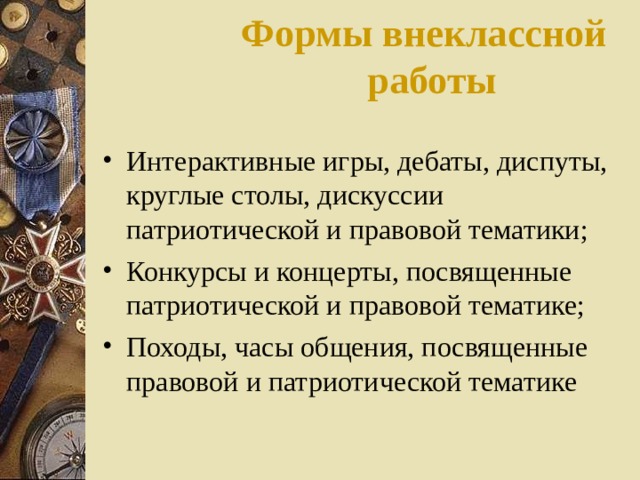 Формы внеклассной работы

• Интерактивные игры, дебаты, диспуты, круглые столы, дискуссии патриотической и правовой тематики;
• Конкурсы и концерты, посвященные патриотической и правовой тематике;
• Походы, часы общения, посвященные правовой и патриотической тематике